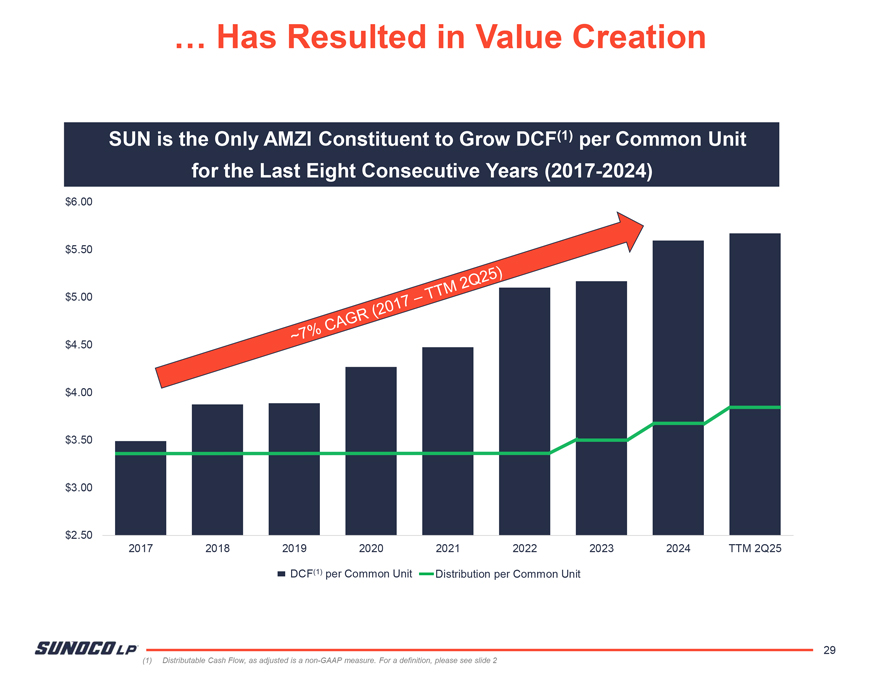 … Has Resulted in Value Creation

SUN is the Only AMZI Constituent to Grow DCF$^{(1)}$ per Common Unit for the Last Eight Consecutive Years (2017-2024)

$6.00
$5.50
$5.00
$4.50
$4.00
$3.50
$3.00
$2.50

~7% CAGR (2017 – TTM 2Q25)

2017 2018 2019 2020 2021 2022 2023 2024 TTM 2Q25

DCF$^{(1)}$ per Common Unit
Distribution per Common Unit

SUNOCO LP

29

(1) Distributable Cash Flow, as adjusted is a non-GAAP measure. For a definition, please see slide 2